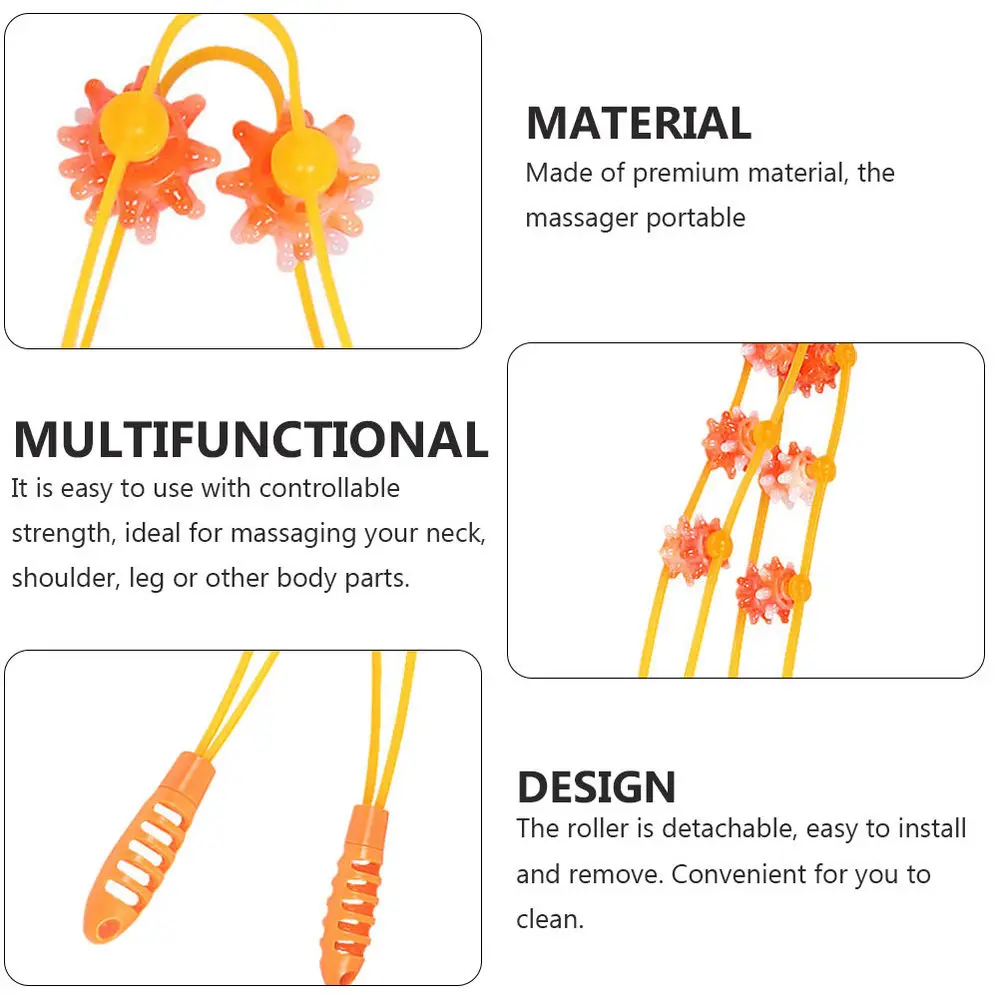 MATERIAL
Made of premium material, the massager portable

MULTIFUNCTIONAL
It is easy to use with controllable strength, ideal for massaging your neck, shoulder, leg or other body parts.

DESIGN
The roller is detachable, easy to install and remove. Convenient for you to clean.